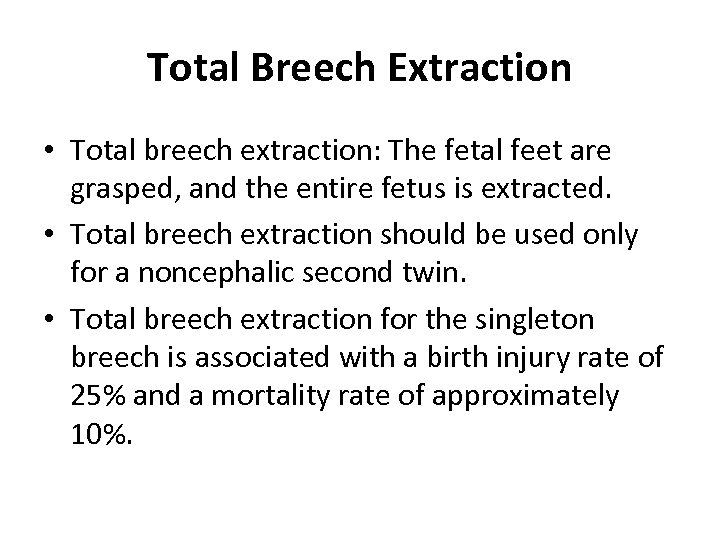 Total Breech Extraction

• Total breech extraction: The fetal feet are grasped, and the entire fetus is extracted.
• Total breech extraction should be used only for a noncephalic second twin.
• Total breech extraction for the singleton breech is associated with a birth injury rate of 25% and a mortality rate of approximately 10%.